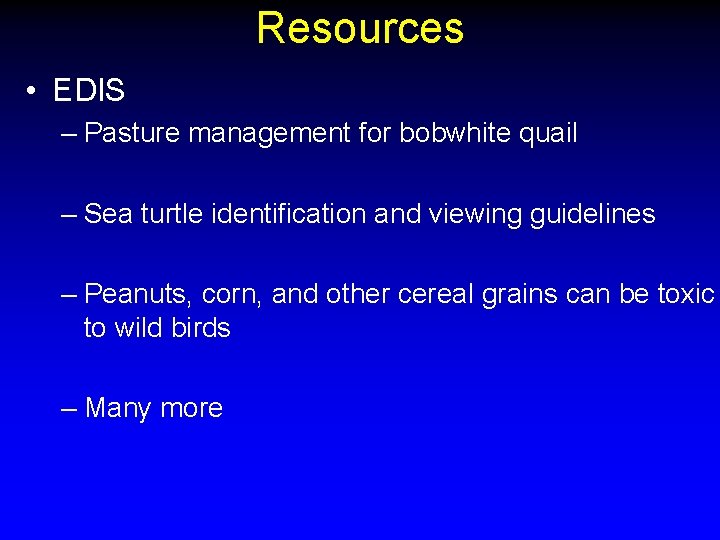 Resources

• EDIS

– Pasture management for bobwhite quail

– Sea turtle identification and viewing guidelines

– Peanuts, corn, and other cereal grains can be toxic to wild birds

– Many more